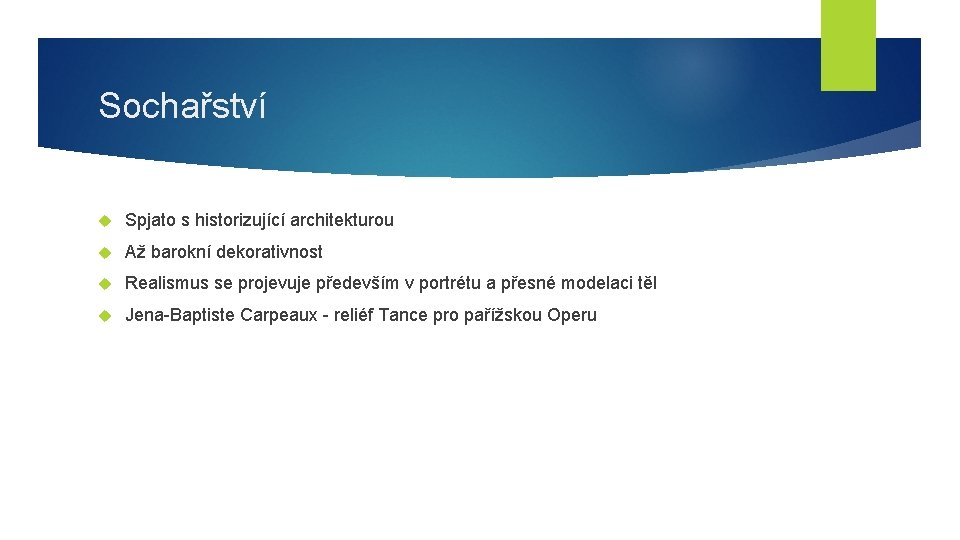 Sochařství

Spjato s historizující architekturou

Až barokní dekorativnost

Realismus se projevuje především v portrétu a přesné modelaci těl

Jena-Baptiste Carpeaux - reliéf Tance pro pařížskou Operu